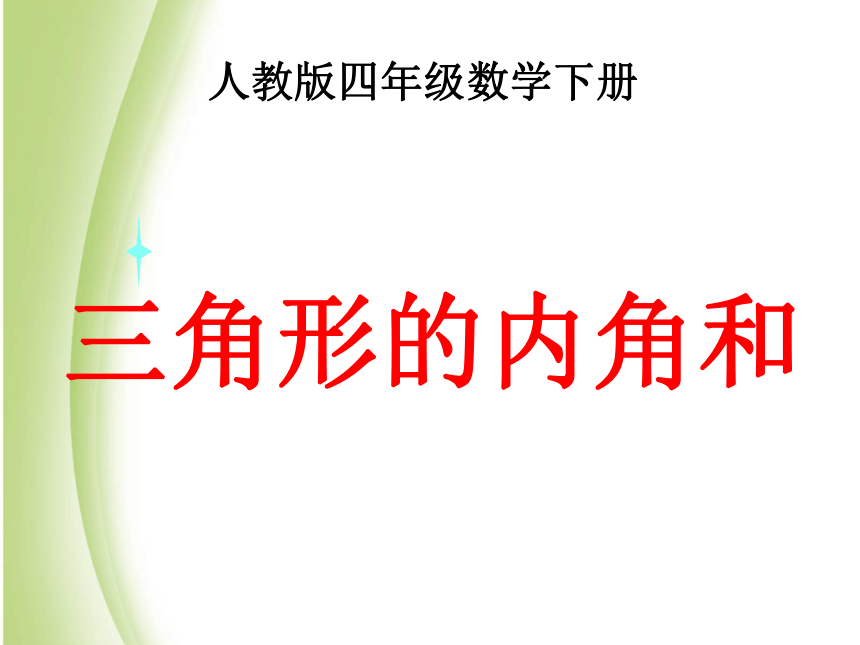 人教版四年级数学下册

三角形的内角和